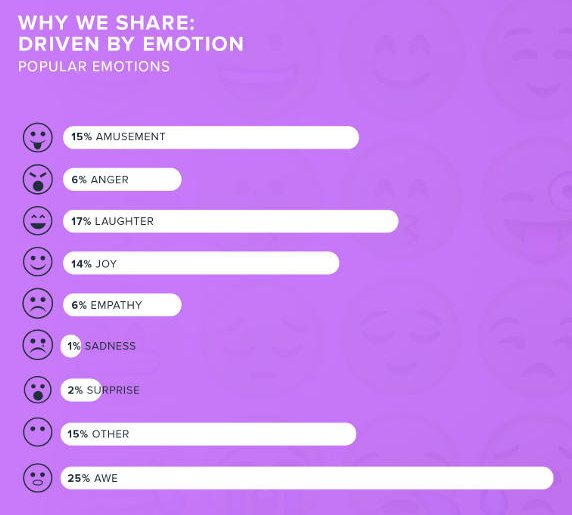 WHY WE SHARE:
DRIVEN BY EMOTION
POPULAR EMOTIONS

15% AMUSEMENT

6% ANGER

17% LAUGHTER

14% JOY

6% EMPATHY

1% SADNESS

2% SURPRISE

15% OTHER

25% AWE